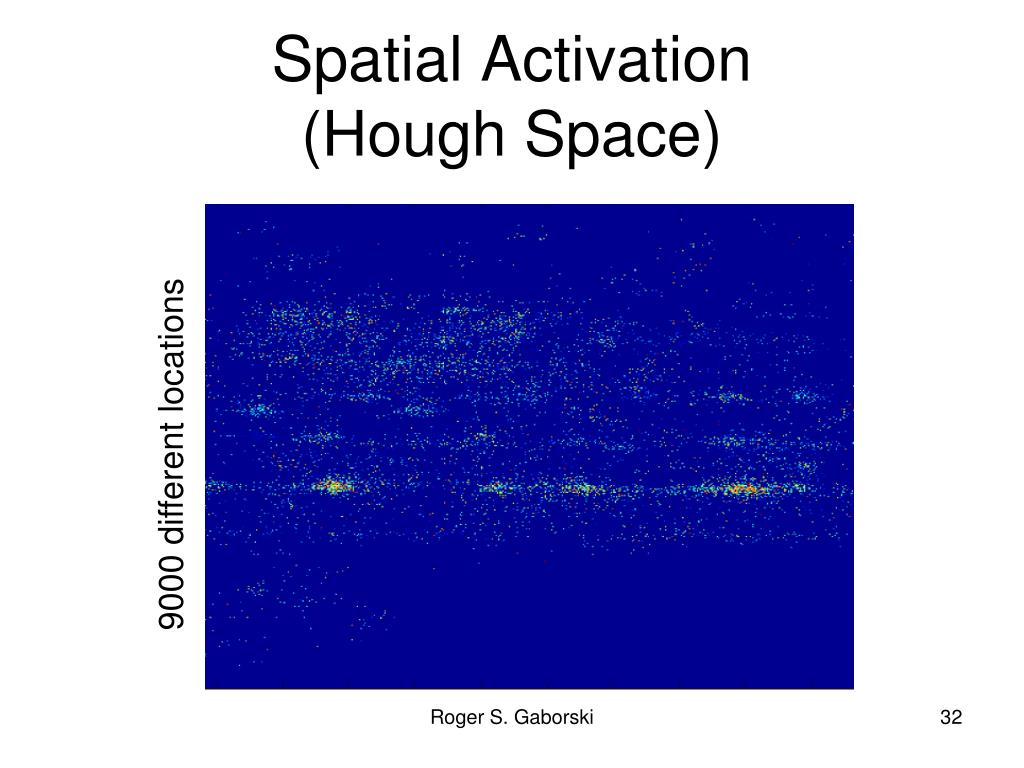 Spatial Activation
(Hough Space)

9000 different locations

Roger S. Gaborski

32